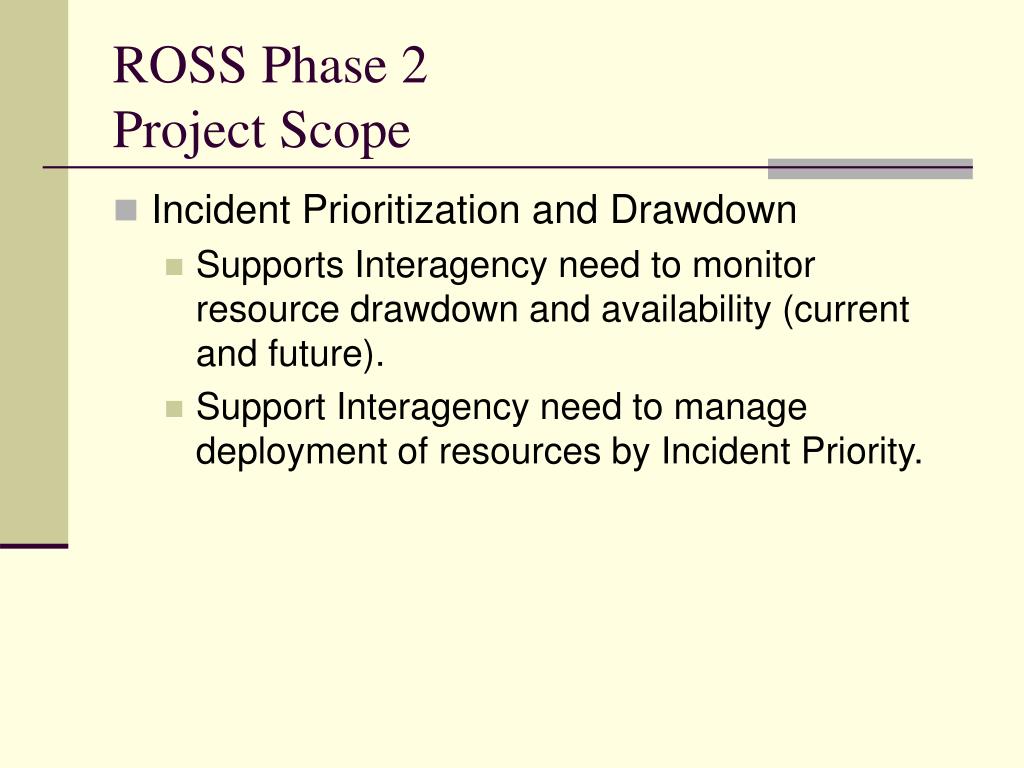 ROSS Phase 2
Project Scope

Incident Prioritization and Drawdown

Supports Interagency need to monitor resource drawdown and availability (current and future).

Support Interagency need to manage deployment of resources by Incident Priority.